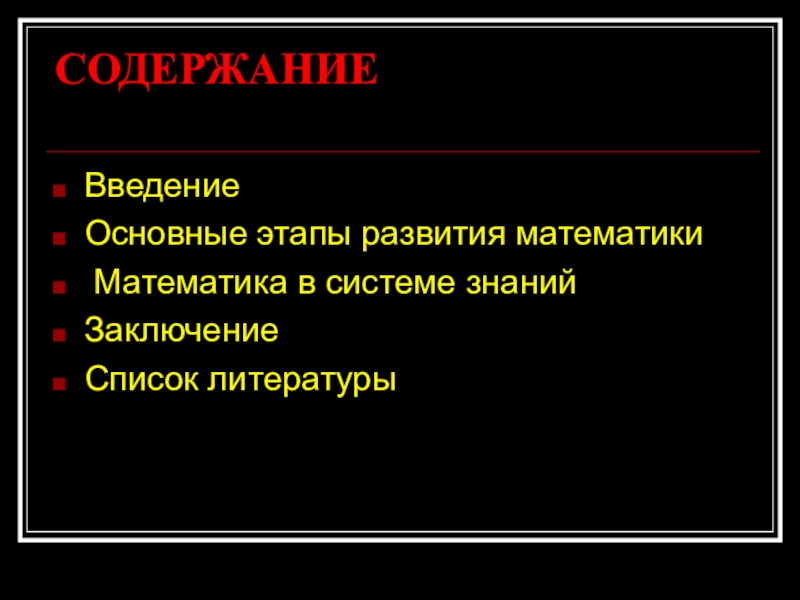 СОДЕРЖАНИЕ

- Введение
- Основные этапы развития математики
- Математика в системе знаний
- Заключение
- Список литературы